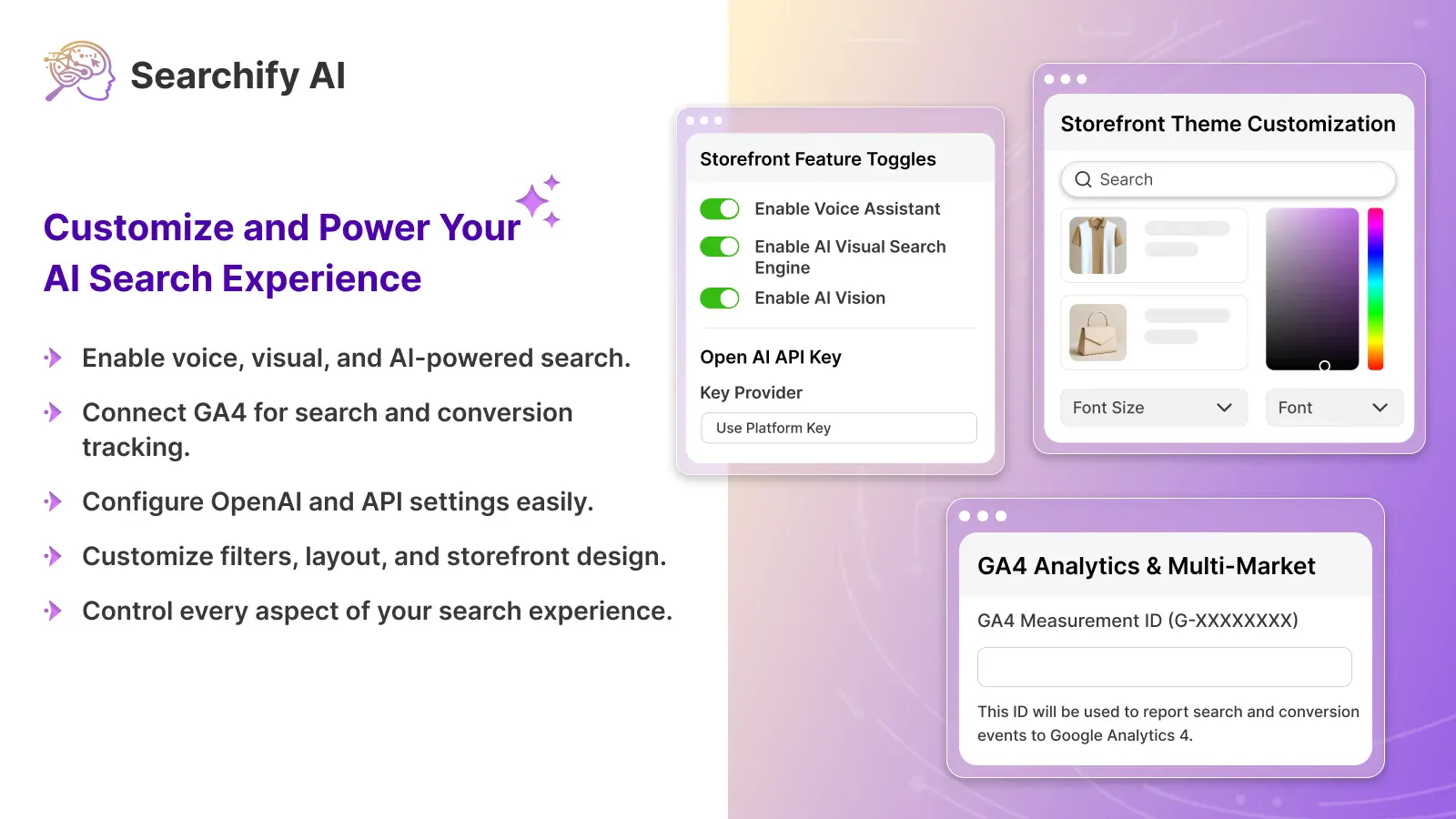 Searchify AI

Customize and Power Your AI Search Experience

Enable voice, visual, and AI-powered search.

Connect GA4 for search and conversion tracking.

Configure OpenAI and API settings easily.

Customize filters, layout, and storefront design.

Control every aspect of your search experience.

Storefront Feature Toggles

Enable Voice Assistant

Enable AI Visual Search Engine

Enable AI Vision

Open AI API Key

Key Provider

Use Platform Key

Storefront Theme Customization

Search

Font Size

Font

GA4 Analytics & Multi-Market

GA4 Measurement ID (G-XXXXXXXX)

This ID will be used to report search and conversion events to Google Analytics 4.